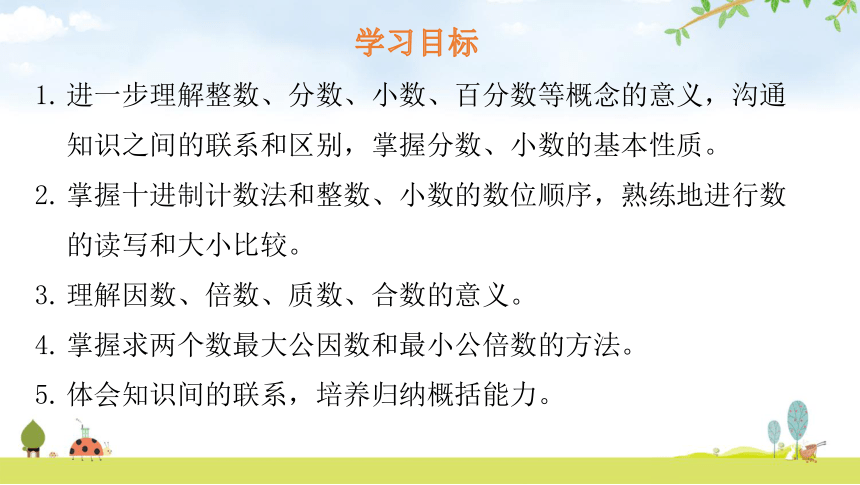 学习目标

1. 进一步理解整数、分数、小数、百分数等概念的意义，沟通知识之间的联系和区别，掌握分数、小数的基本性质。

2. 掌握十进制计数法和整数、小数的数位顺序，熟练地进行数的读写和大小比较。

3. 理解因数、倍数、质数、合数的意义。

4. 掌握求两个数最大公因数和最小公倍数的方法。

5. 体会知识间的联系，培养归纳概括能力。